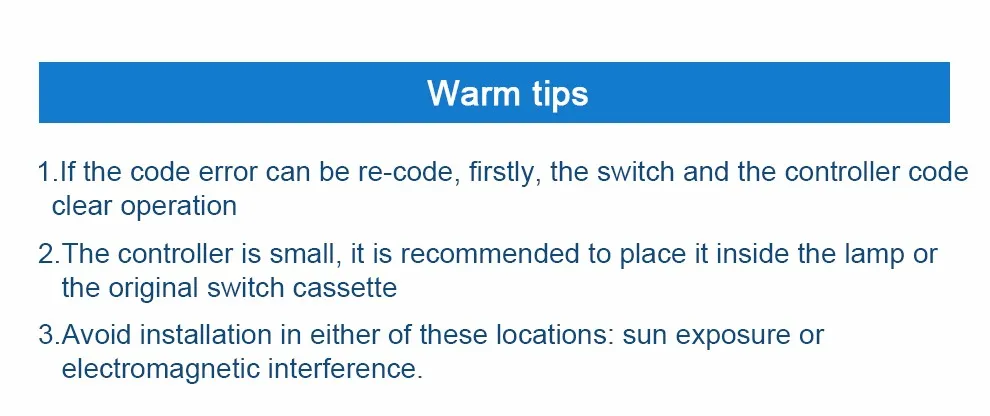 Warm tips

1.If the code error can be re-code, firstly, the switch and the controller code clear operation

2.The controller is small, it is recommended to place it inside the lamp or the original switch cassette

3.Avoid installation in either of these locations: sun exposure or electromagnetic interference.